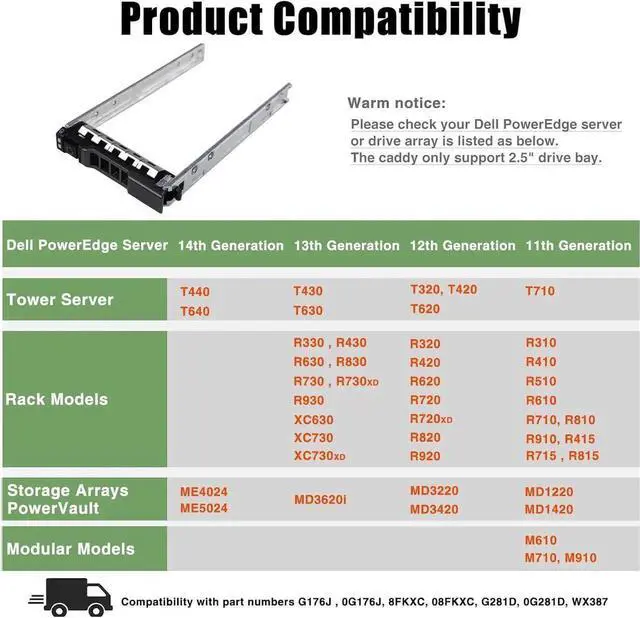 Product Compatibility

Warm notice:
Please check your Dell PowerEdge server or drive array is listed as below.
The caddy only support 2.5" drive bay.

| Dell PowerEdge Server | 14th Generation | 13th Generation | 12th Generation | 11th Generation |
|---|---|---|---|---|
| Tower Server | T440 T640 | T430 T630 | T320, T420 T620 | T710 |
| Rack Models | | R330 , R430 R630 , R830 R730 , R730XD R930 XC630 XC730 XC730XD | R320 R420 R620 R720 R720XD R820 R920 | R310 R410 R510 R610 R710, R810 R910, R415 R715 , R815 |
| Storage Arrays PowerVault | ME4024 ME5024 | MD3620i | MD3220 MD3420 | MD1220 MD1420 |
| Modular Models | | | | M610 M710, M910 |

Compatibility with part numbers G176J , 0G176J, 8FKXC, 08FKXC, G281D, 0G281D, WX387